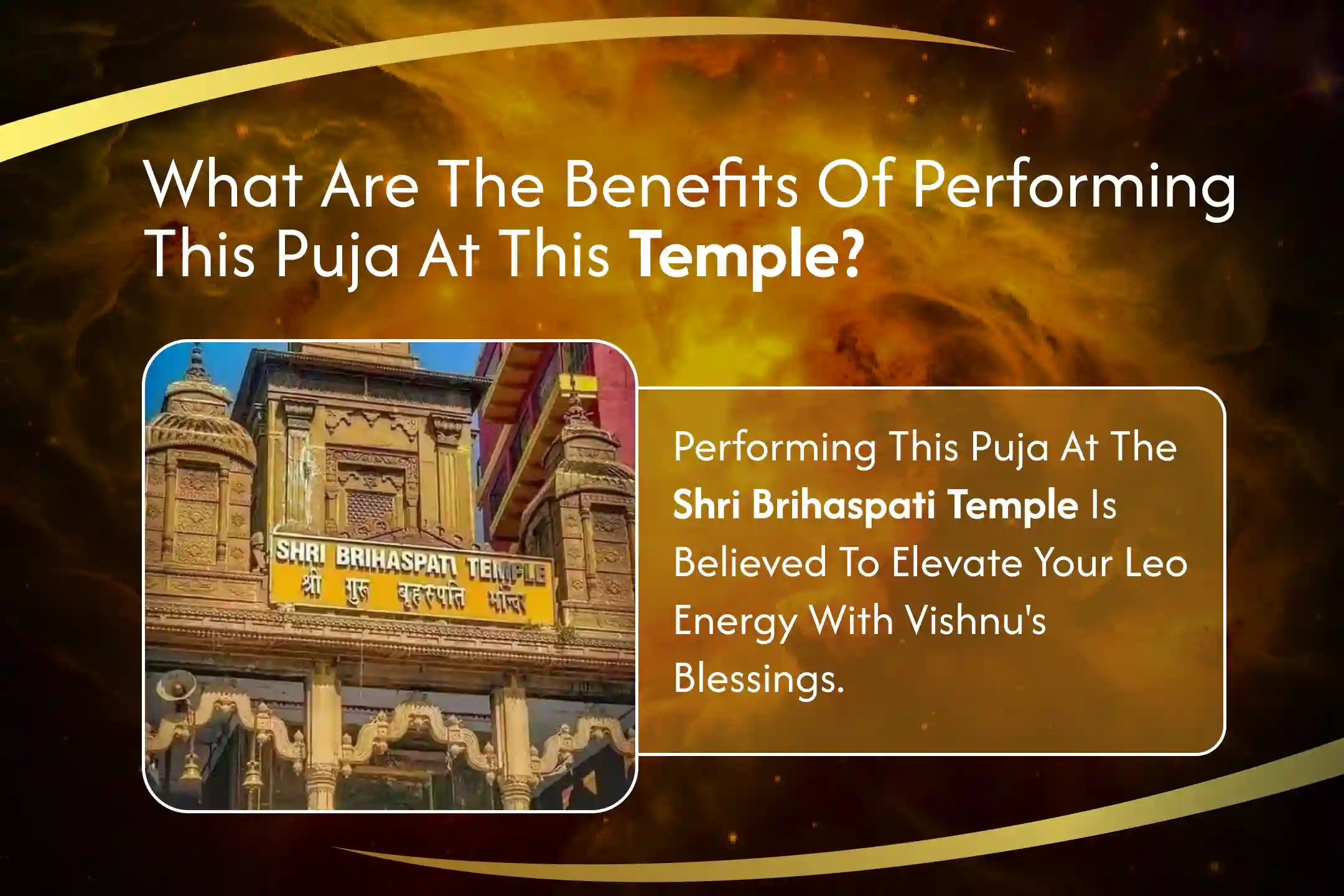 What Are The Benefits Of Performing This Puja At This Temple?

SHRI BRIHASPATI TEMPLE
श्री गुरु बृहस्पति मन्दिर

Performing This Puja At The Shri Brihaspati Temple Is Believed To Elevate Your Leo Energy With Vishnu's Blessings.